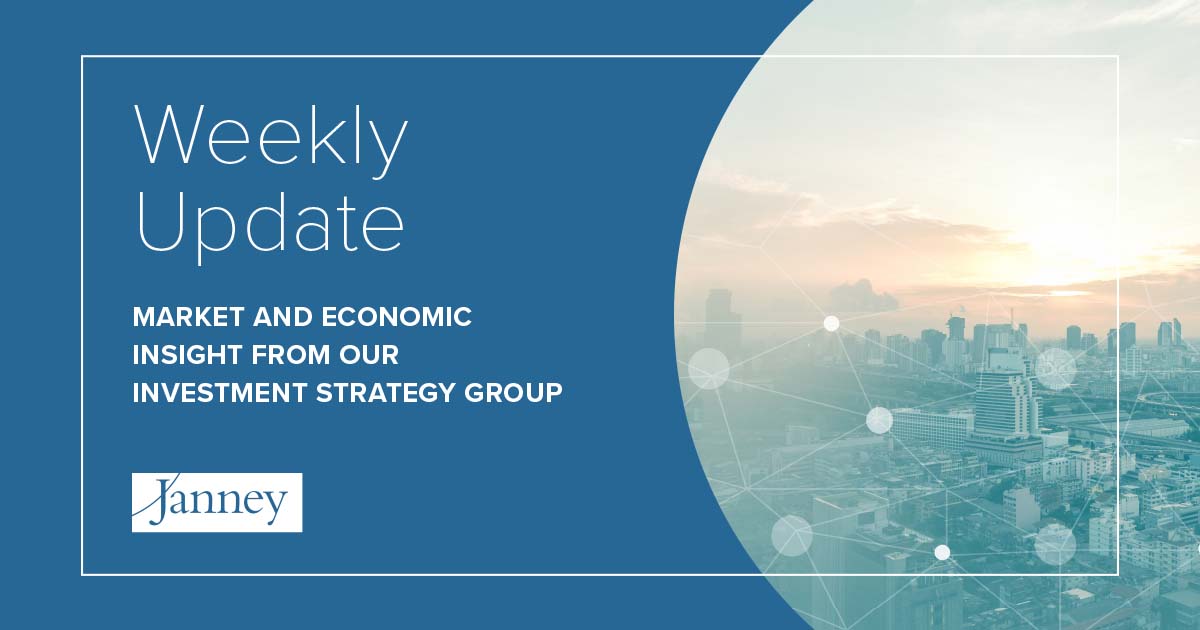 Weekly Update

MARKET AND ECONOMIC INSIGHT FROM OUR INVESTMENT STRATEGY GROUP

Janney